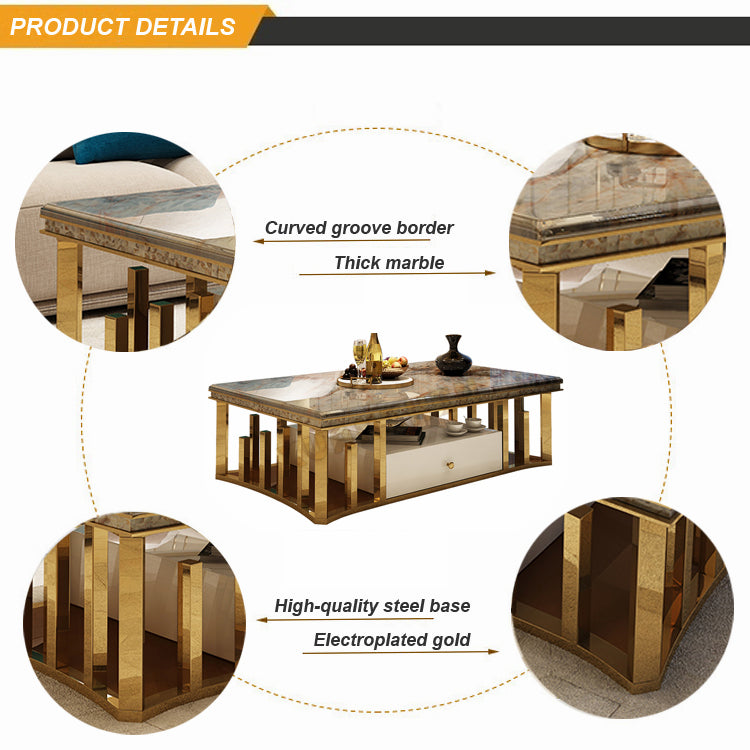 PRODUCT DETAILS

Curved groove border

Thick marble

High-quality steel base

Electroplated gold